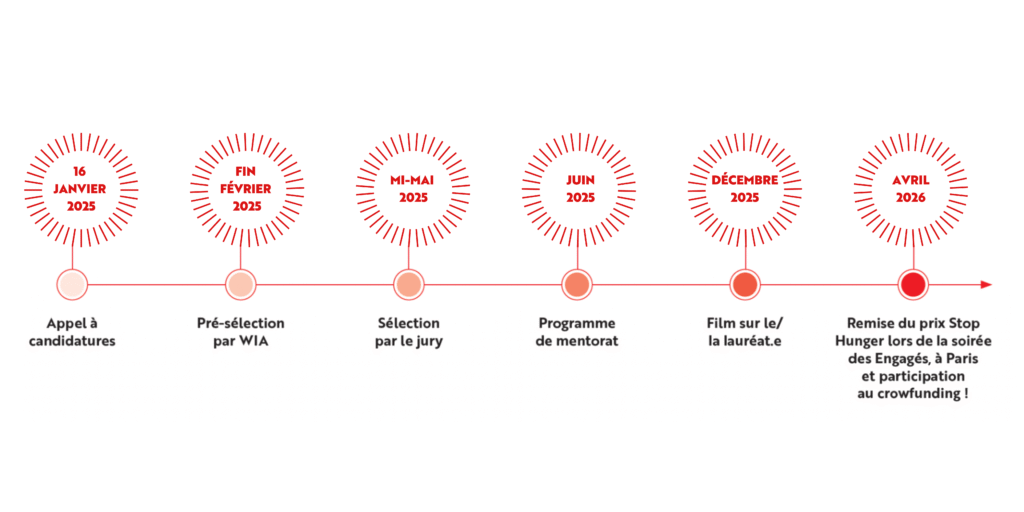 16 JANVIER 2025

Appel à candidatures

FIN FÉVRIER 2025

Pré-sélection par WIA

MI-MAI 2025

Sélection par le jury

JUIN 2025

Programme de mentorat

DÉCEMBRE 2025

Film sur le/ la lauréat.e

AVRIL 2026

Remise du prix Stop Hunger lors de la soirée des Engagés, à Paris et participation au crowfunding !